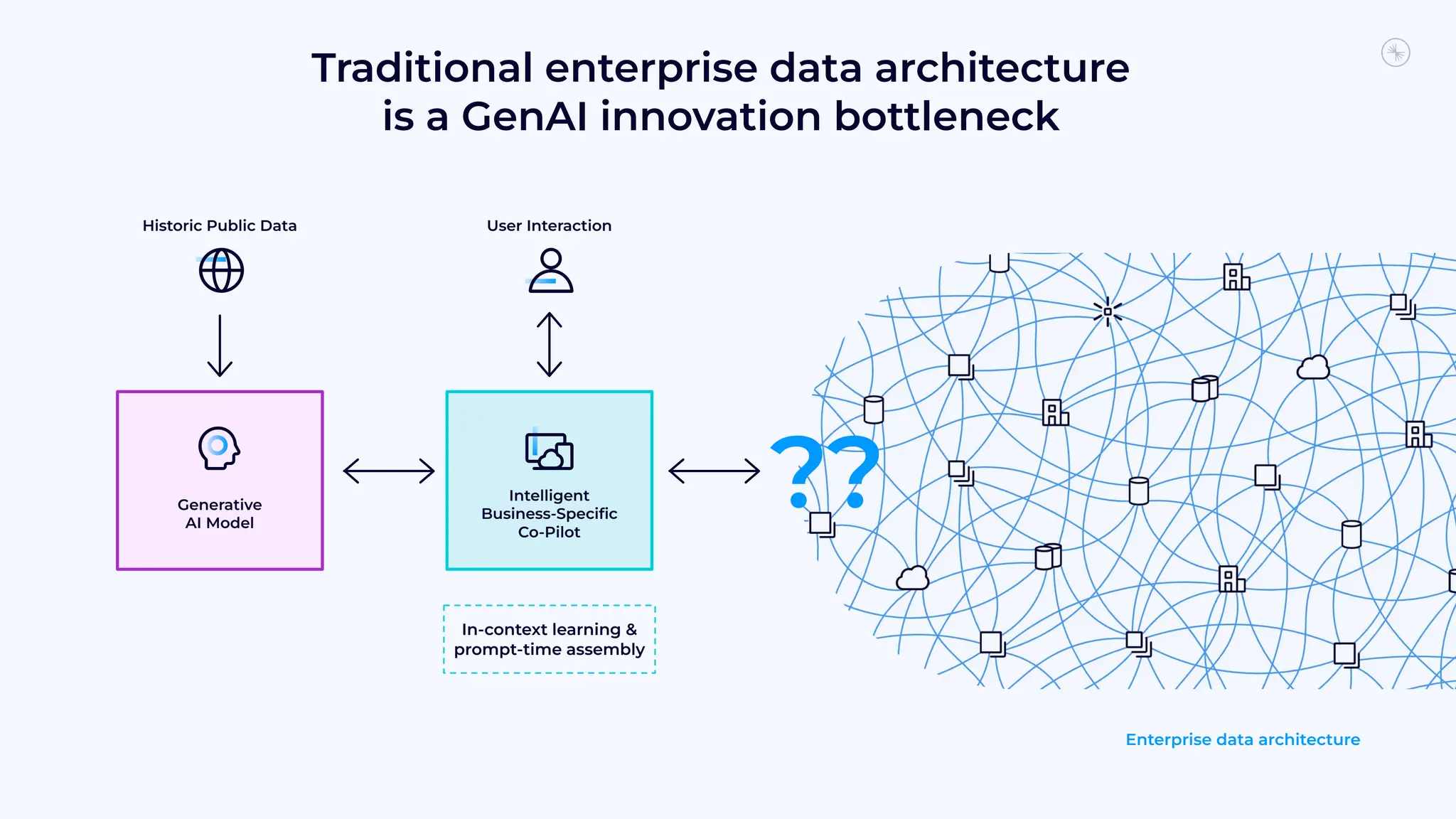 Traditional enterprise data architecture is a GenAI innovation bottleneck

Historic Public Data

User Interaction

Generative AI Model

Intelligent Business-Specific Co-Pilot

??

In-context learning & prompt-time assembly

Enterprise data architecture